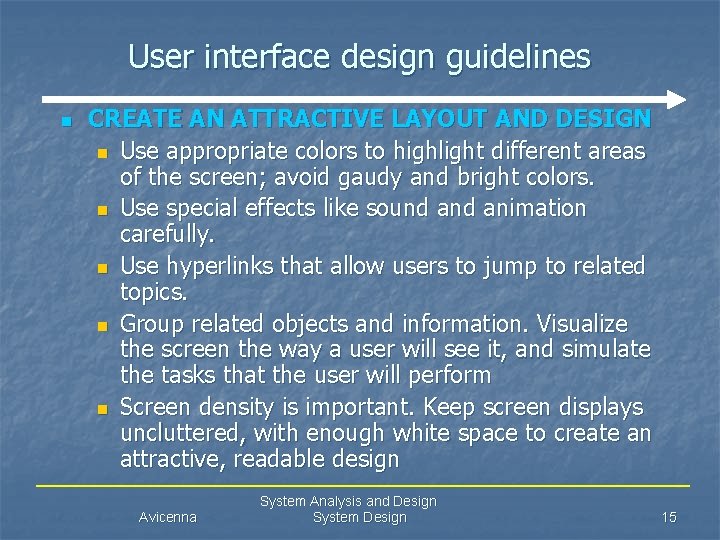 User interface design guidelines

CREATE AN ATTRACTIVE LAYOUT AND DESIGN

Use appropriate colors to highlight different areas of the screen; avoid gaudy and bright colors.

Use special effects like sound and animation carefully.

Use hyperlinks that allow users to jump to related topics.

Group related objects and information. Visualize the screen the way a user will see it, and simulate the tasks that the user will perform

Screen density is important. Keep screen displays uncluttered, with enough white space to create an attractive, readable design

Avicenna

System Analysis and Design
System Design

15